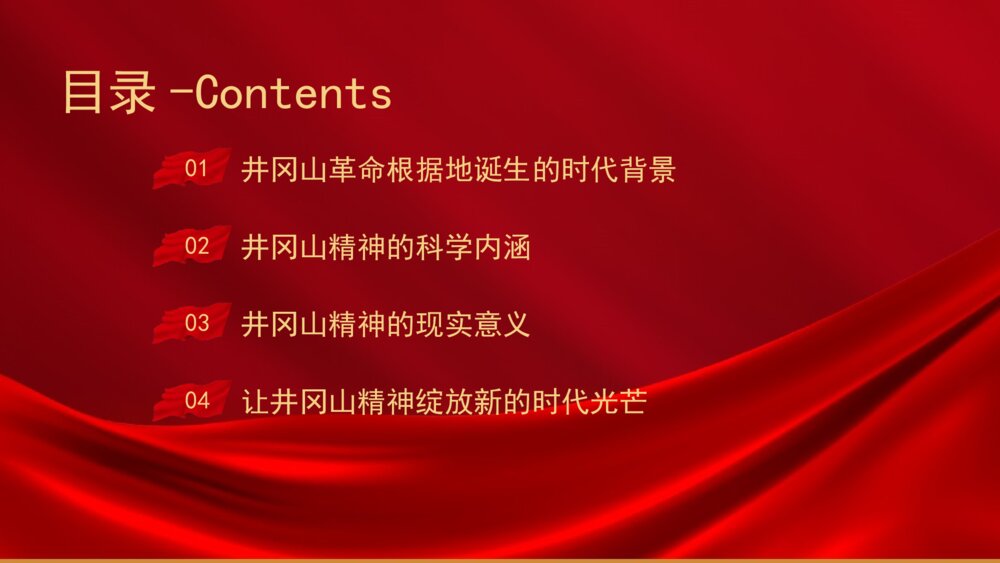 目录 -Contents

01 井冈山革命根据地诞生的时代背景

02 井冈山精神的科学内涵

03 井冈山精神的现实意义

04 让井冈山精神绽放新的时代光芒